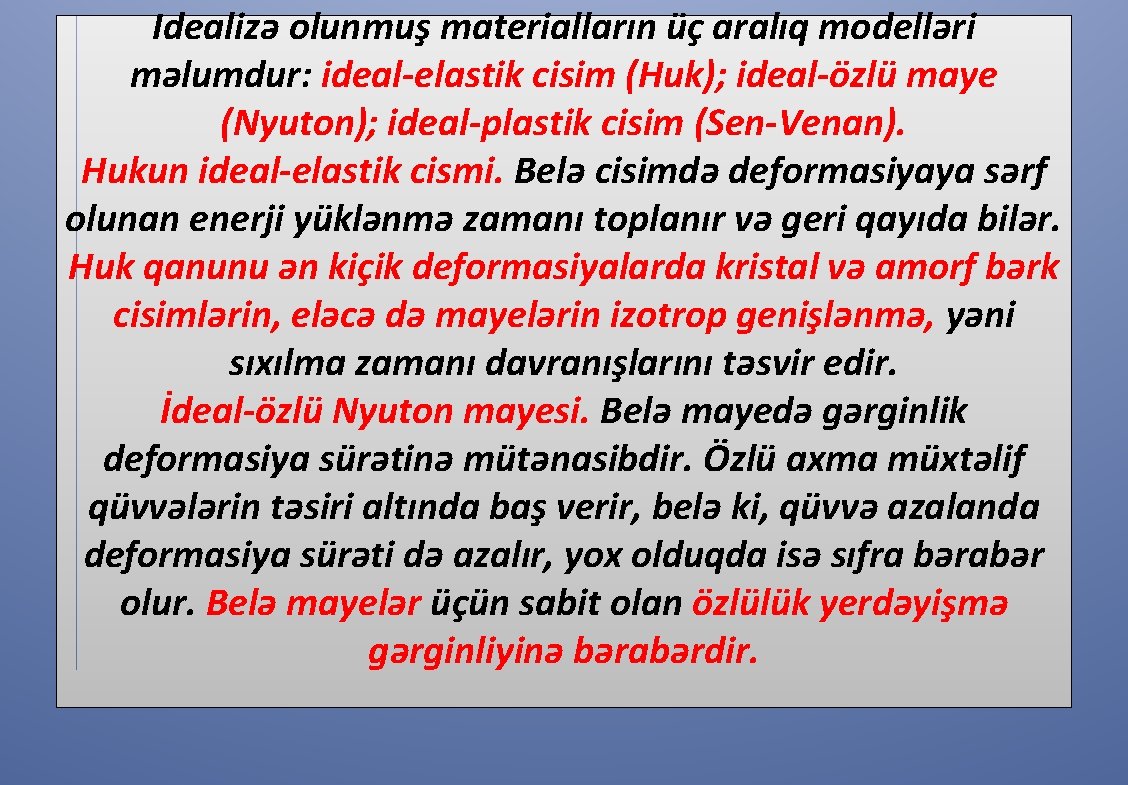 İdealizə olunmuş materialların üç aralıq modelləri məlumdur: ideal-elastik cisim (Huk); ideal-özlü maye (Nyuton); ideal-plastik cisim (Sen-Venan).
Hukun ideal-elastik cismi. Belə cisimdə deformasiyaya sərf olunan enerji yüklənmə zamanı toplanır və geri qayıda bilər. Huk qanunu ən kiçik deformasiyalarda kristal və amorf bərk cisimlərin, eləcə də mayelərin izotrop genişlənmə, yəni sıxılma zamanı davranışlarını təsvir edir.
İdeal-özlü Nyuton mayesi. Belə mayedə gərginlik deformasiya sürətinə mütənasibdir. Özlü axma müxtəlif qüvvələrin təsiri altında baş verir, belə ki, qüvvə azalanda deformasiya sürəti də azalır, yox olduqda isə sıfra bərabər olur. Belə mayelər üçün sabit olan özlülük yerdəyişmə gərginliyinə bərabərdir.